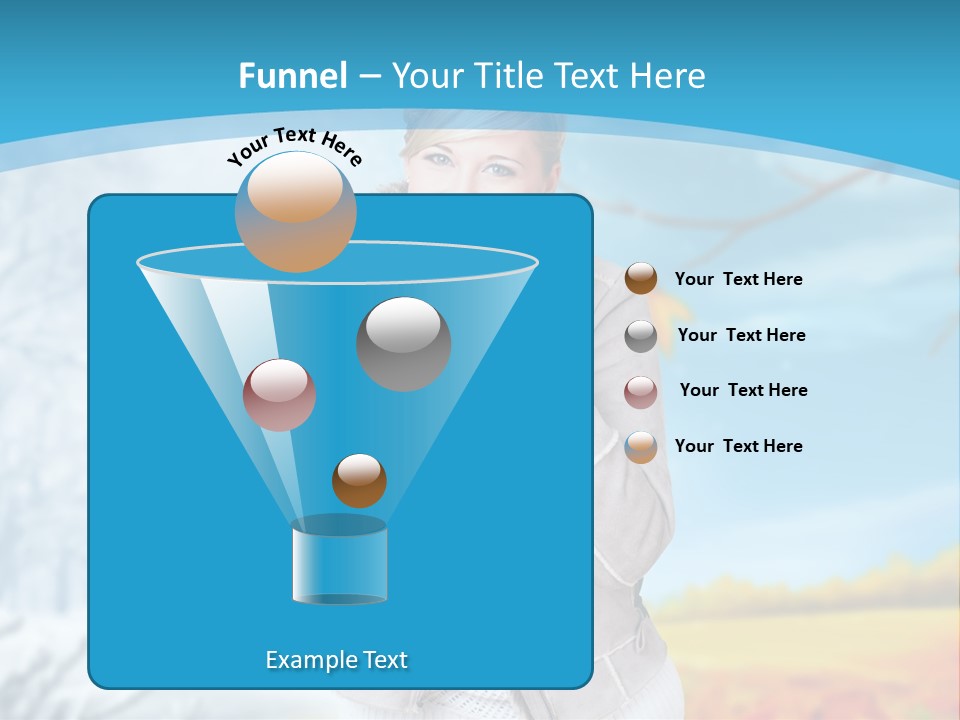 Funnel – Your Title Text Here

Your Text Here

Your Text Here

Your Text Here

Your Text Here

Your Text Here

Example Text